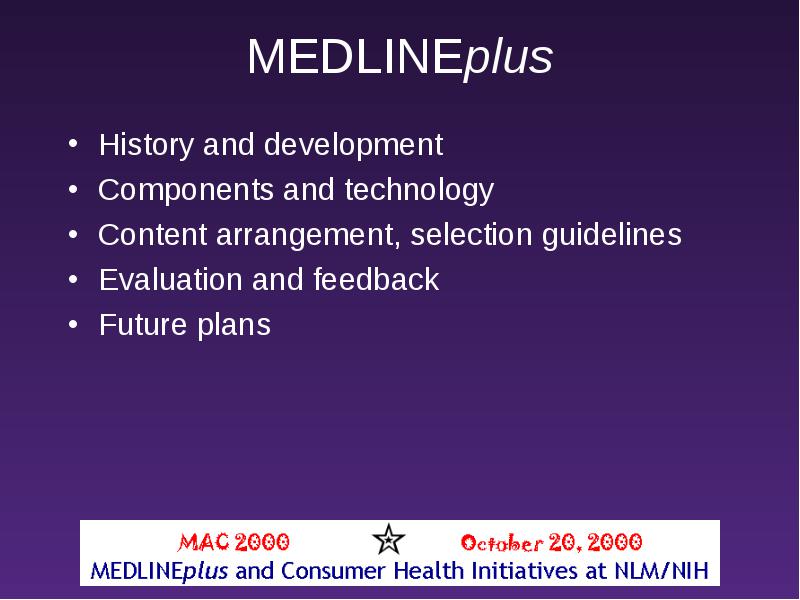 MEDLINEplus

• History and development
• Components and technology
• Content arrangement, selection guidelines
• Evaluation and feedback
• Future plans

MAC 2000 October 20, 2000
MEDLINEplus and Consumer Health Initiatives at NLM/NIH